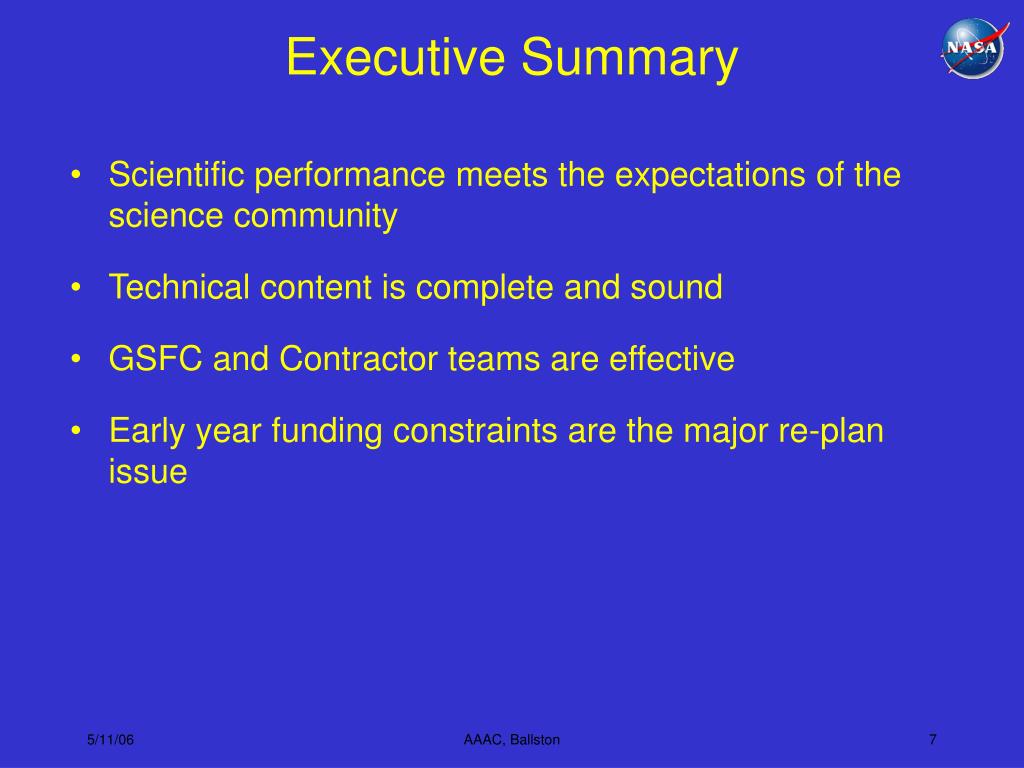 Executive Summary

NASA

• Scientific performance meets the expectations of the science community

• Technical content is complete and sound

• GSFC and Contractor teams are effective

• Early year funding constraints are the major re-plan issue

5/11/06

AAAC, Ballston

7